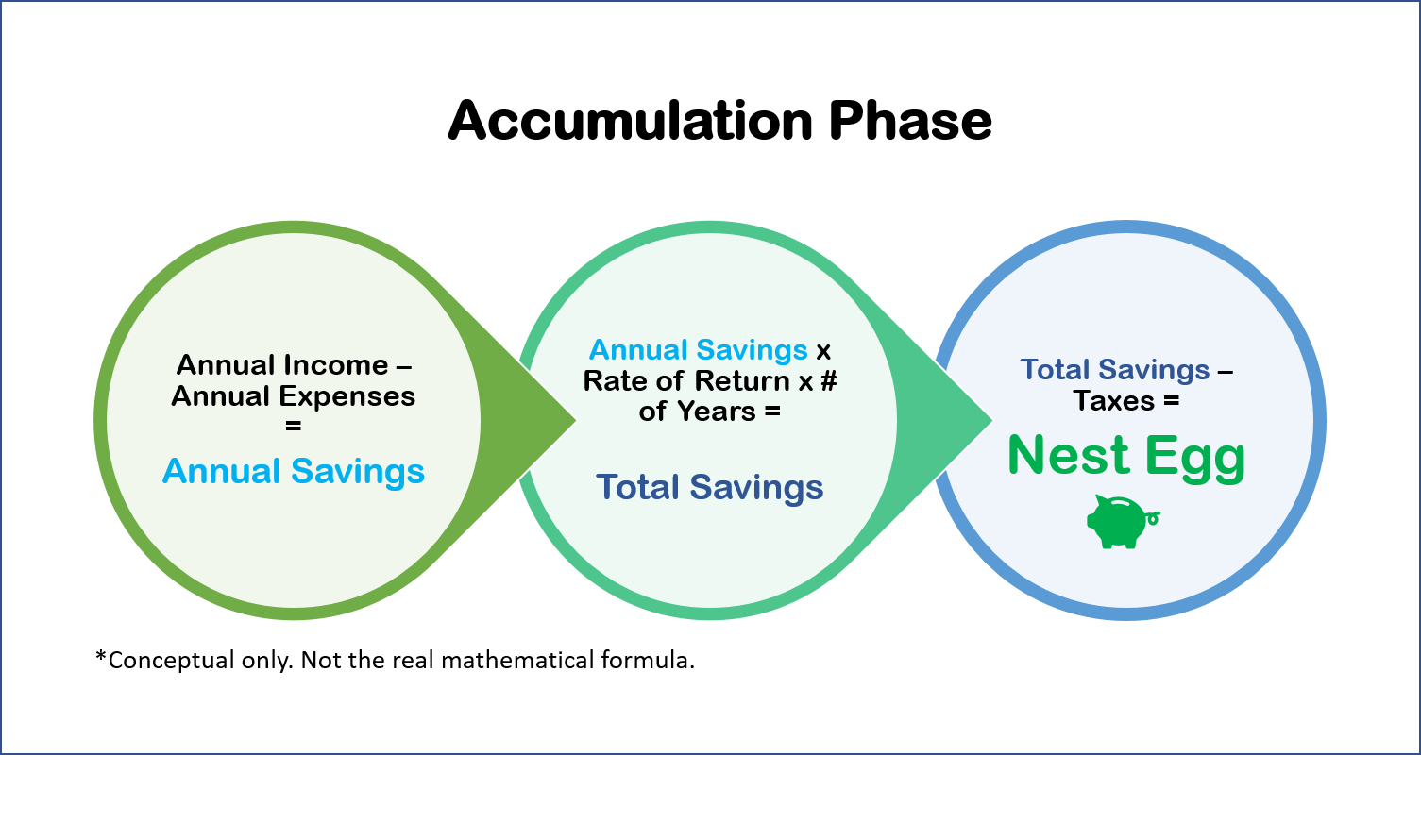 Accumulation Phase

Annual Income – Annual Expenses =

Annual Savings

Annual Savings x Rate of Return x # of Years =

Total Savings

Total Savings – Taxes =

Nest Egg

*Conceptual only. Not the real mathematical formula.